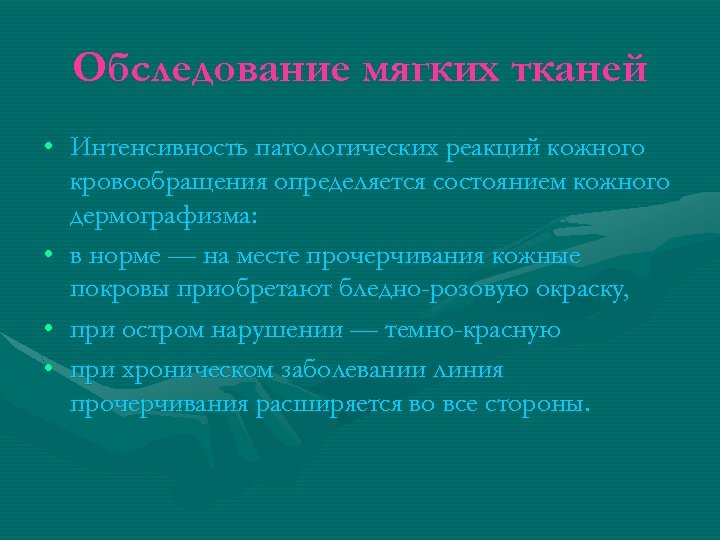 Обследование мягких тканей

• Интенсивность патологических реакций кожного кровообращения определяется состоянием кожного дермографизма:

• в норме — на месте прочерчивания кожные покровы приобретают бледно-розовую окраску,

• при остром нарушении — темно-красную

• при хроническом заболевании линия прочерчивания расширяется во все стороны.